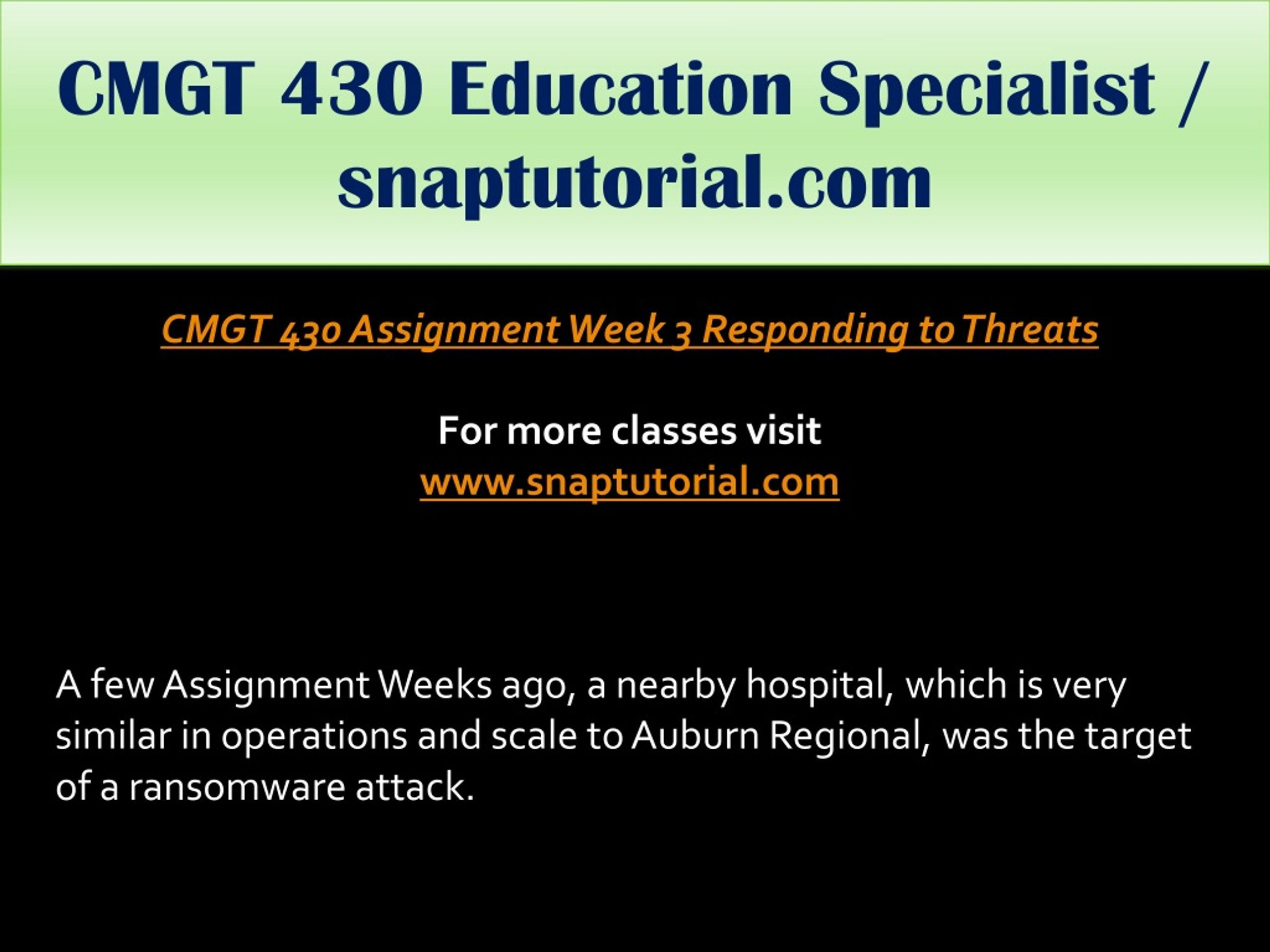 CMGT 430 Education Specialist / snaptutorial.com

CMGT 430 Assignment Week 3 Responding to Threats

For more classes visit
www.snaptutorial.com

A few Assignment Weeks ago, a nearby hospital, which is very similar in operations and scale to Auburn Regional, was the target of a ransomware attack.